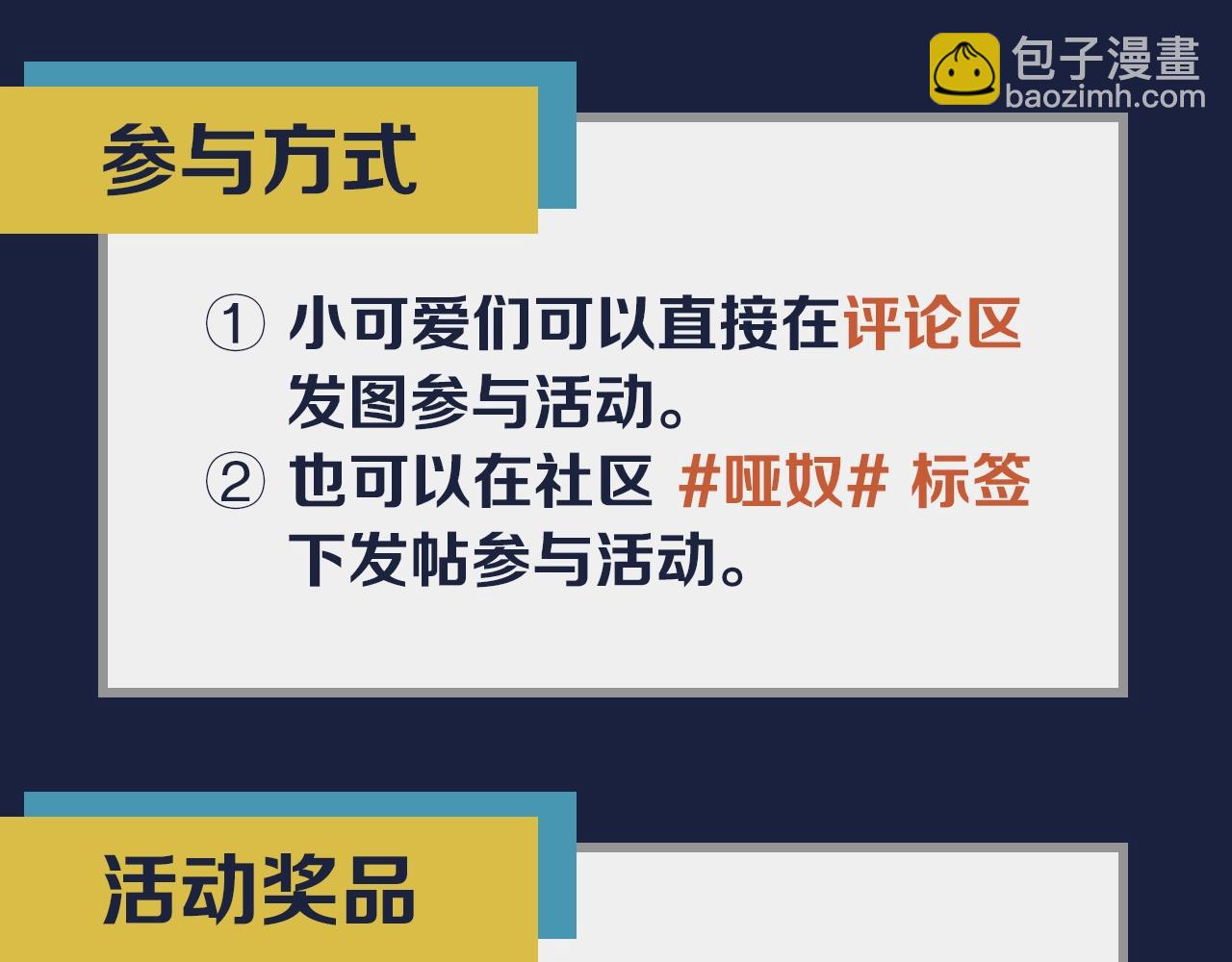 包子漫畫
baozimh.com

参与方式

① 小可爱们可以直接在评论区发图参与活动。
② 也可以在社区 #哑奴# 标签下发帖参与活动。

活动奖品